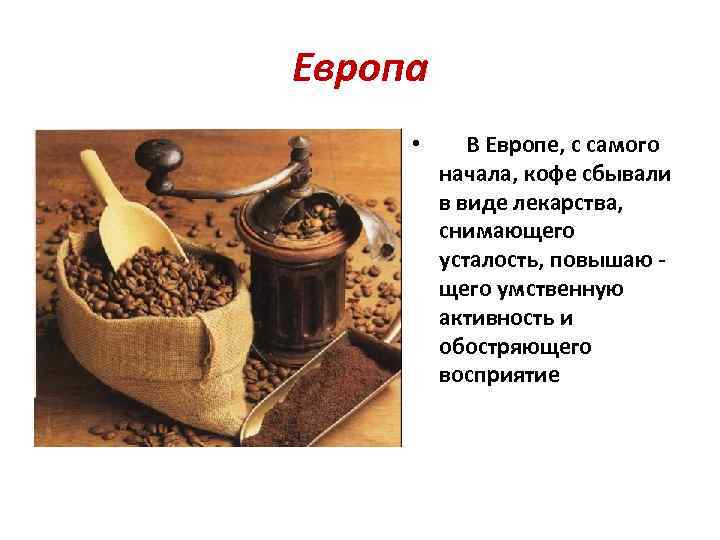 Европа

• В Европе, с самого начала, кофе сбывали в виде лекарства, снимающего усталость, повышаю - щего умственную активность и обостряющего восприятие